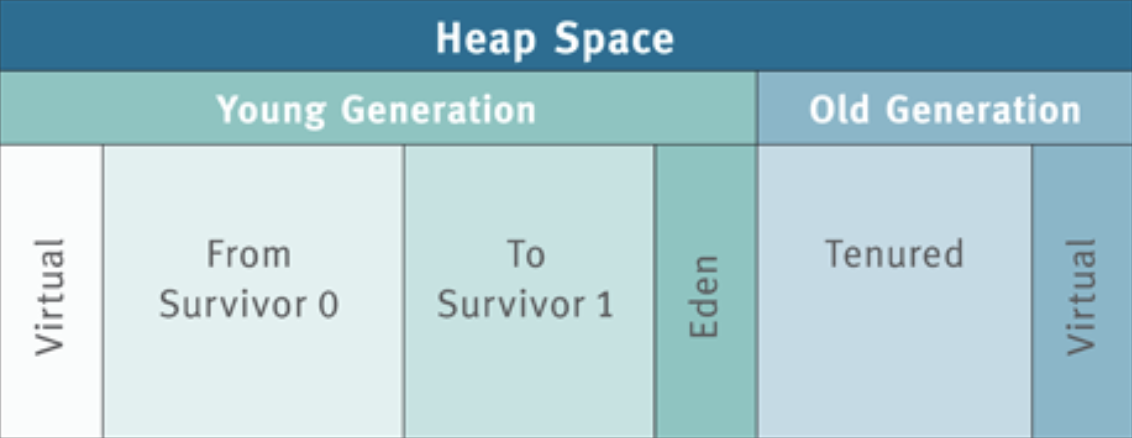 Heap Space

Young Generation

Old Generation

Virtual

From Survivor 0

To Survivor 1

Eden

Tenured

Virtual